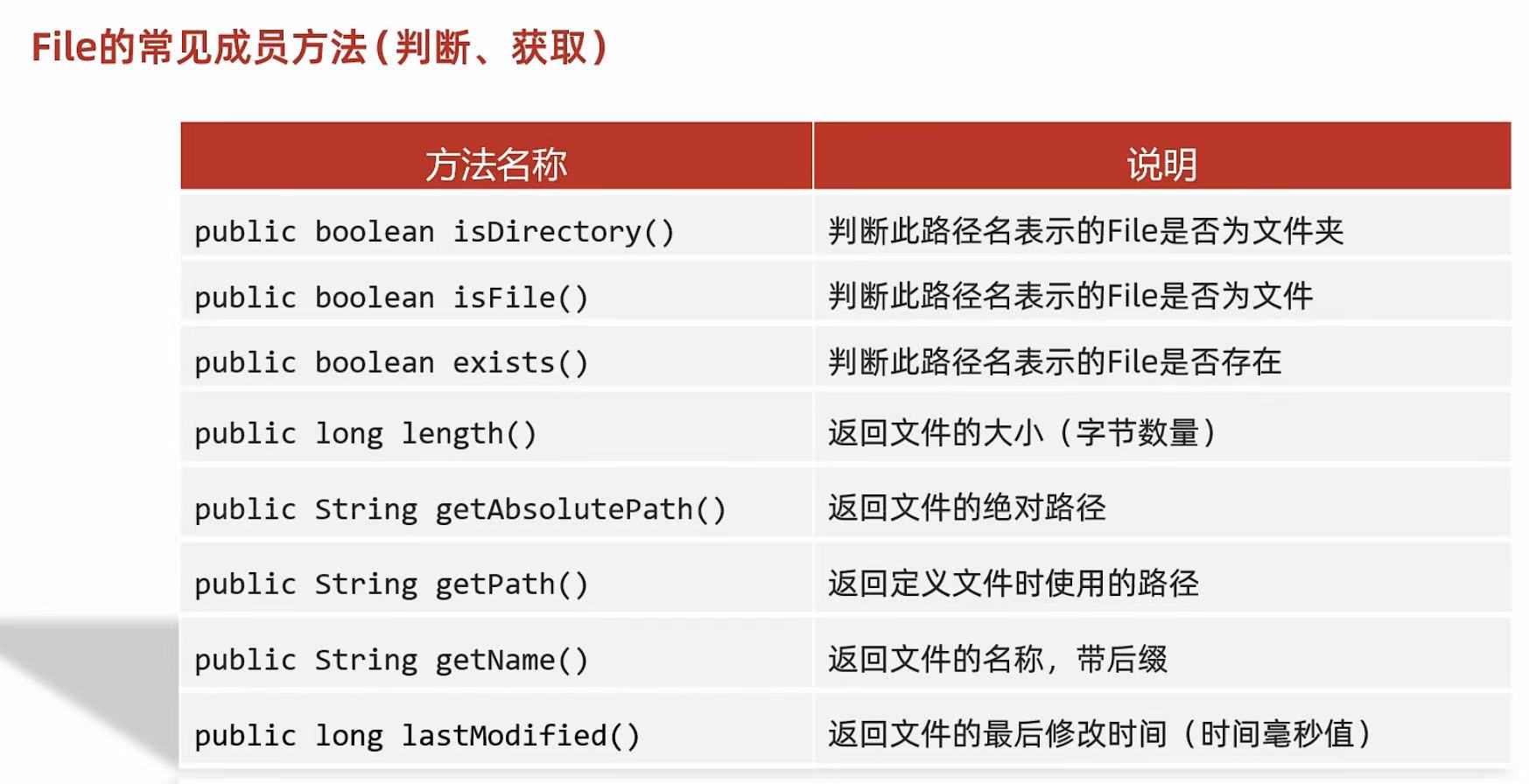 File的常见成员方法（判断、获取）

| 方法名称 | 说明 |
|---|---|
| public boolean isDirectory() | 判断此路径名表示的File是否为文件夹 |
| public boolean isFile() | 判断此路径名表示的File是否为文件 |
| public boolean exists() | 判断此路径名表示的File是否存在 |
| public long length() | 返回文件的大小（字节数量） |
| public String getAbsolutePath() | 返回文件的绝对路径 |
| public String getPath() | 返回定义文件时使用的路径 |
| public String getName() | 返回文件的名称，带后缀 |
| public long lastModified() | 返回文件的最后修改时间（时间毫秒值） |